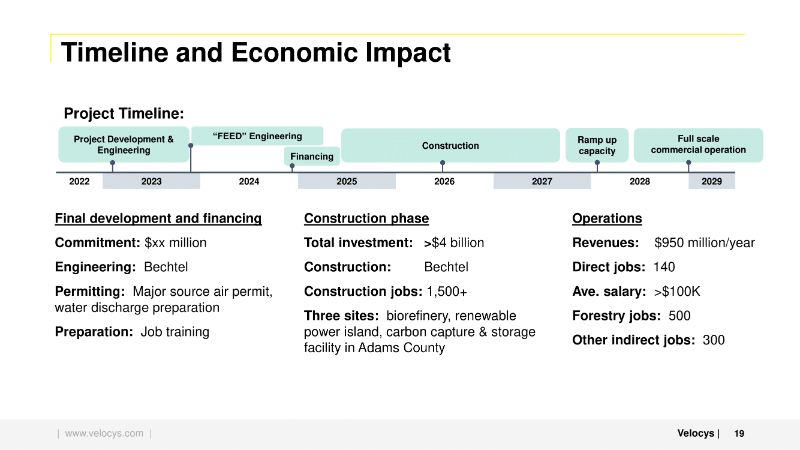 Timeline and Economic Impact

Project Timeline:

Project Development & Engineering

"FEED" Engineering

Financing

Construction

Ramp up capacity

Full scale commercial operation

2022 2023 2024 2025 2026 2027 2028 2029

Final development and financing

Commitment: $xx million

Engineering: Bechtel

Permitting: Major source air permit, water discharge preparation

Preparation: Job training

Construction phase

Total investment: >$4 billion

Construction: Bechtel

Construction jobs: 1,500+

Three sites: biorefinery, renewable power island, carbon capture & storage facility in Adams County

Operations

Revenues: $950 million/year

Direct jobs: 140

Ave. salary: >$100K

Forestry jobs: 500

Other indirect jobs: 300

| www.velocys.com |

Velocys | 19